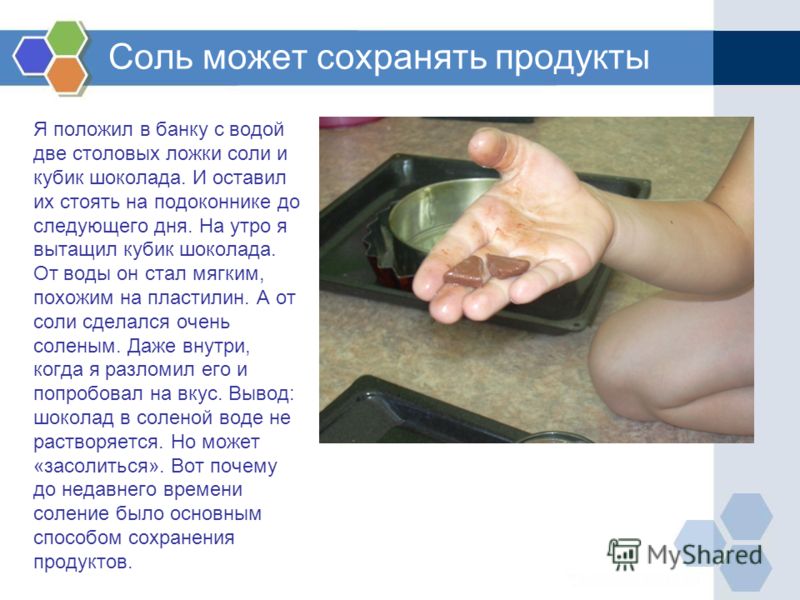 Соль может сохранять продукты

Я положил в банку с водой две столовых ложки соли и кубик шоколада. И оставил их стоять на подоконнике до следующего дня. На утро я вытащил кубик шоколада. От воды он стал мягким, похожим на пластилин. А от соли сделался очень соленым. Даже внутри, когда я разломил его и попробовал на вкус. Вывод: шоколад в соленой воде не растворяется. Но может «засолиться». Вот почему до недавнего времени соление было основным способом сохранения продуктов.

MyShared